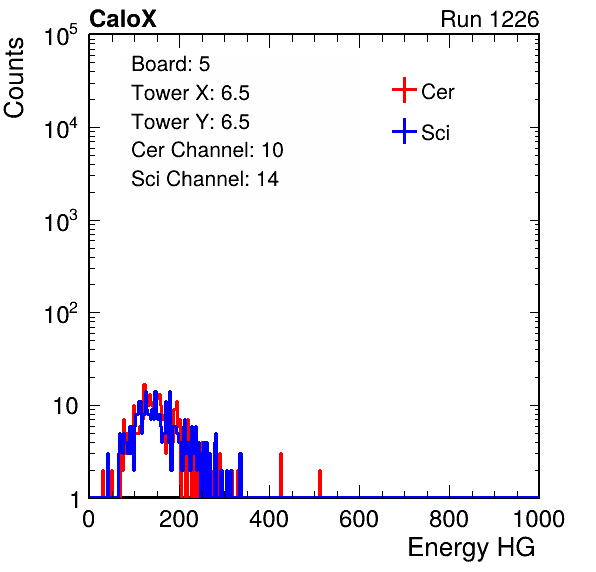 CaloX

Run 1226

Counts

$10^5$

$10^4$

$10^3$

$10^2$

10

1

Board: 5

Tower X: 6.5

Tower Y: 6.5

Cer Channel: 10

Sci Channel: 14

Cer

Sci

0 200 400 600 800 1000

Energy HG